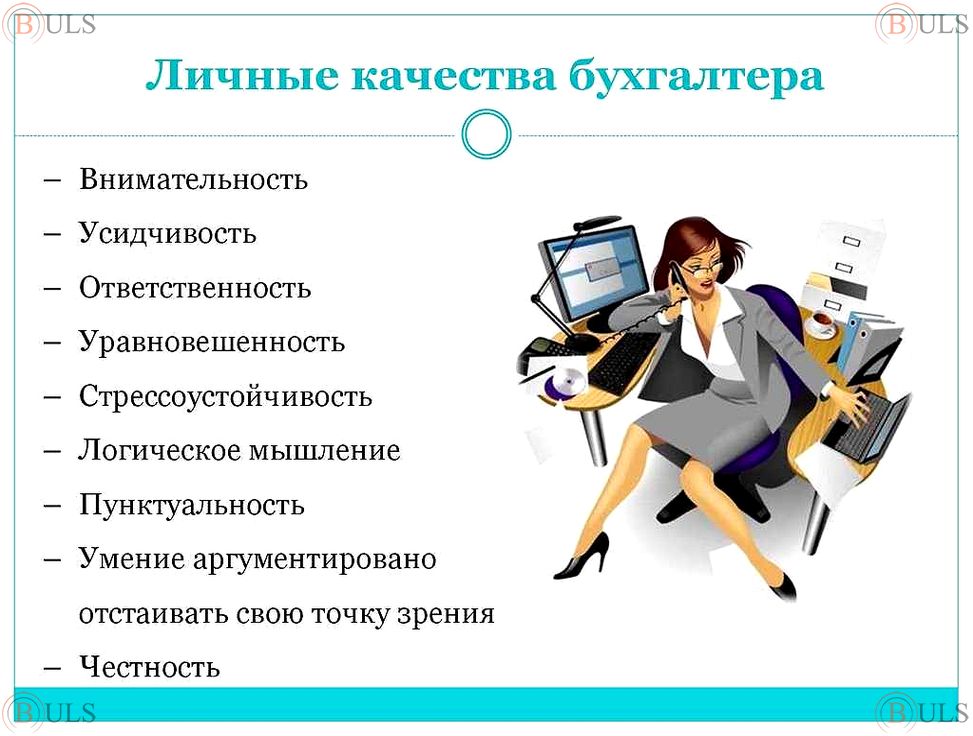 BULS BULS

Личные качества бухгалтера

– Внимательность
– Усидчивость
– Ответственность
– Уравновешенность
– Стрессоустойчивость
– Логическое мышление
– Пунктуальность
– Умение аргументировано отстаивать свою точку зрения
– Честность

BULS BULS